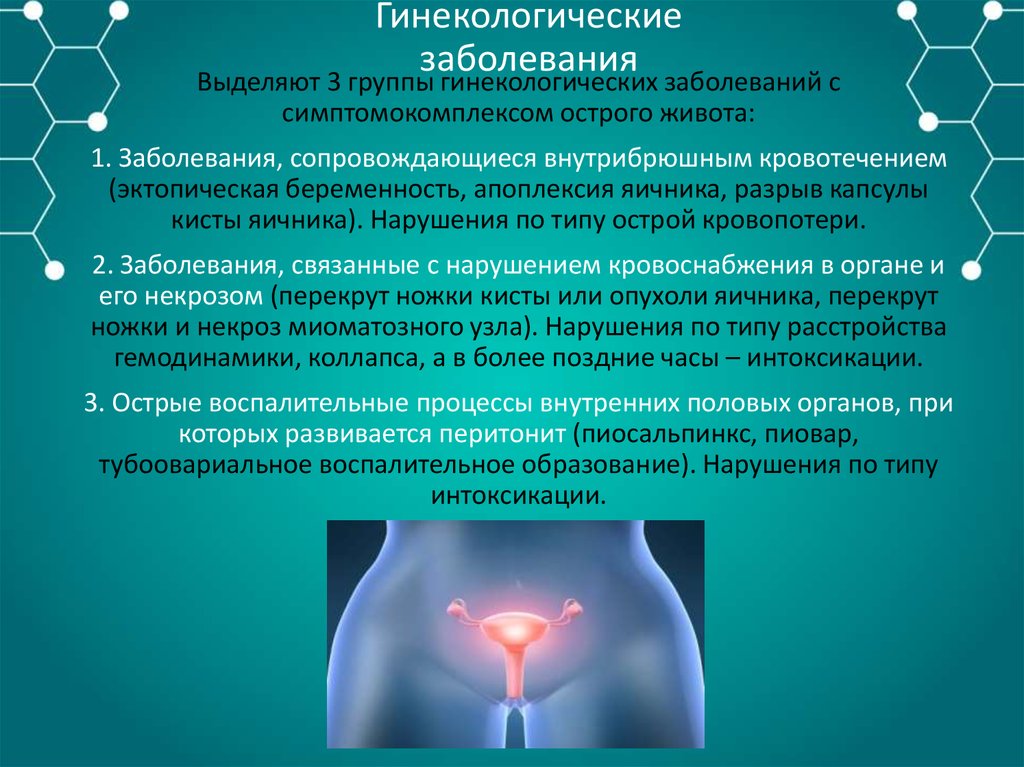 Гинекологические заболевания

Выделяют 3 группы гинекологических заболеваний с симптомокомплексом острого живота:

1. Заболевания, сопровождающиеся внутрибрюшным кровотечением (эктопическая беременность, апоплексия яичника, разрыв капсулы кисты яичника). Нарушения по типу острой кровопотери.

2. Заболевания, связанные с нарушением кровоснабжения в органе и его некрозом (перекрут ножки кисты или опухоли яичника, перекрут ножки и некроз миоматозного узла). Нарушения по типу расстройства гемодинамики, коллапса, а в более поздние часы – интоксикации.

3. Острые воспалительные процессы внутренних половых органов, при которых развивается перитонит (пиосальпинкс, пиовар, тубоовариальное воспалительное образование). Нарушения по типу интоксикации.